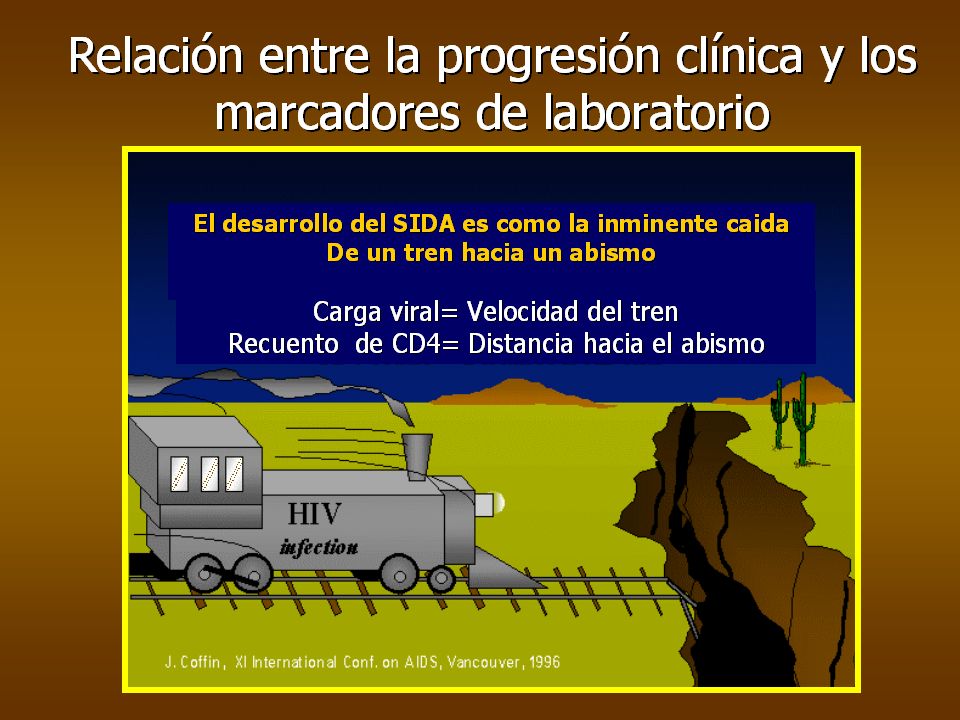 Relación entre la progresión clínica y los marcadores de laboratorio

El desarrollo del SIDA es como la inminente caida
De un tren hacia un abismo

Carga viral= Velocidad del tren
Recuento de CD4= Distancia hacia el abismo

HIV
infection

J. Coffin, XI International Conf. on AIDS, Vancouver, 1996